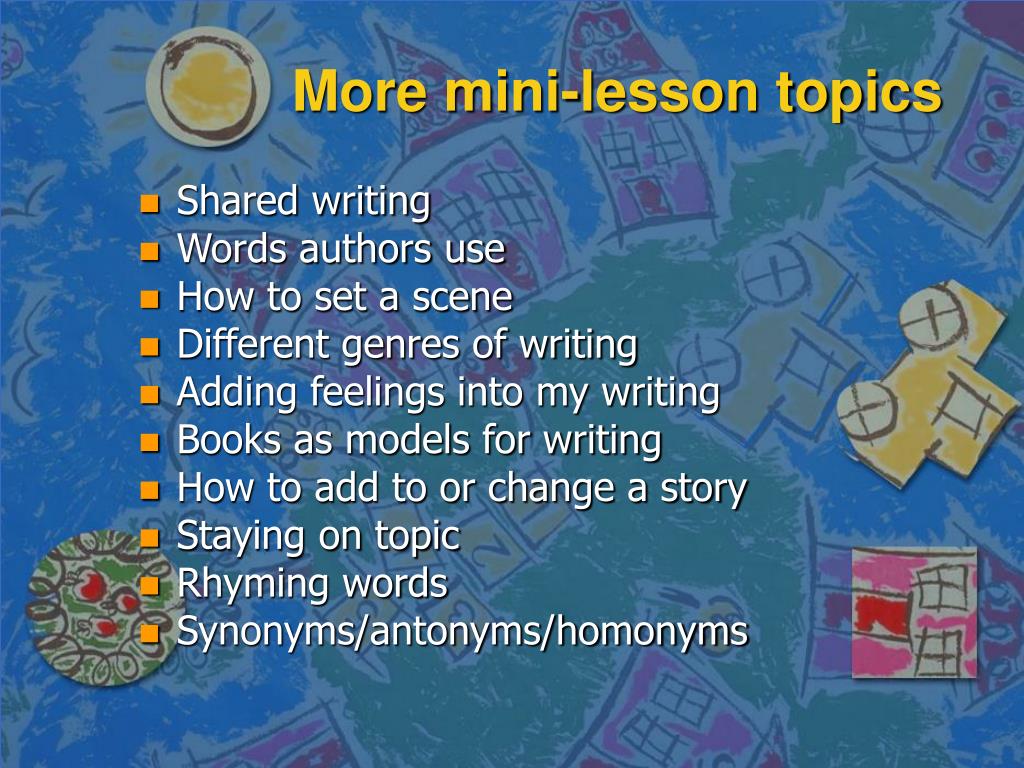 More mini-lesson topics

- Shared writing
- Words authors use
- How to set a scene
- Different genres of writing
- Adding feelings into my writing
- Books as models for writing
- How to add to or change a story
- Staying on topic
- Rhyming words
- Synonyms/antonyms/homonyms